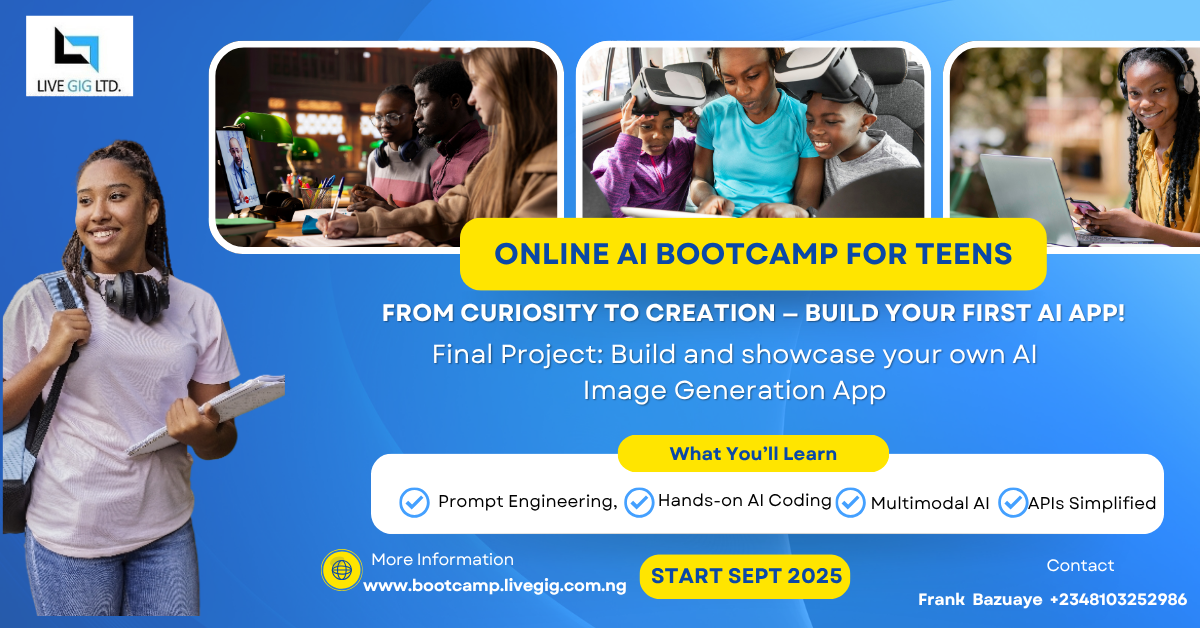 LIVE GIG LTD.

ONLINE AI BOOTCAMP FOR TEENS

FROM CURIOSITY TO CREATION – BUILD YOUR FIRST AI APP!

Final Project: Build and showcase your own AI Image Generation App

What You'll Learn

Prompt Engineering, Hands-on AI Coding Multimodal AI APIs Simplified

More Information
www.bootcamp.livegig.com.ng

START SEPT 2025

Contact
Frank Bazuaye +2348103252986